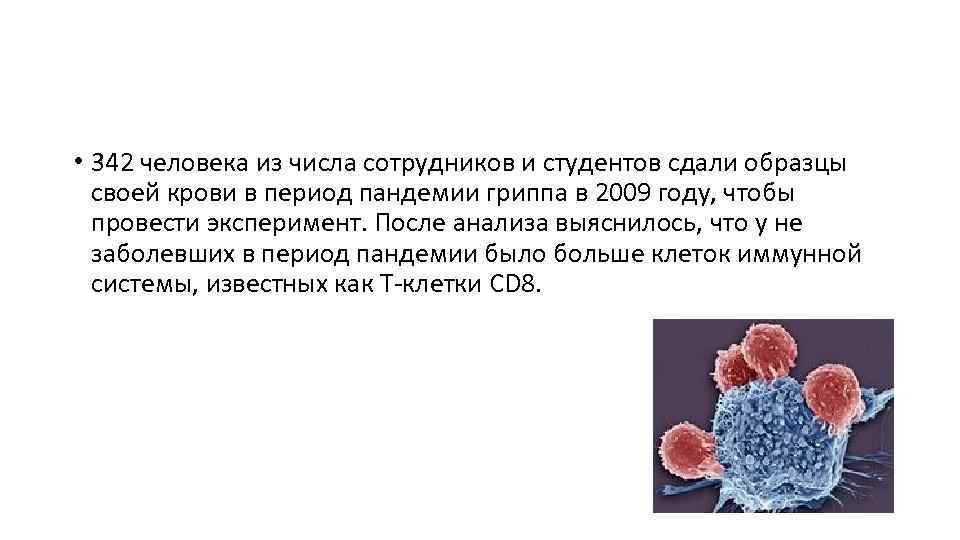 • 342 человека из числа сотрудников и студентов сдали образцы своей крови в период пандемии гриппа в 2009 году, чтобы провести эксперимент. После анализа выяснилось, что у не заболевших в период пандемии было больше клеток иммунной системы, известных как Т-клетки CD8.